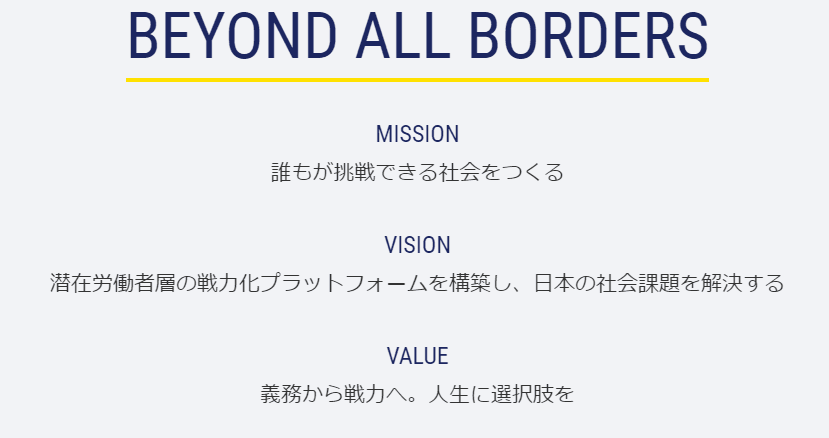 BEYOND ALL BORDERS

MISSION
誰もが挑戦できる社会をつくる

VISION
潜在労働者層の戦力化プラットフォームを構築し、日本の社会課題を解決する

VALUE
義務から戦力へ。人生に選択肢を